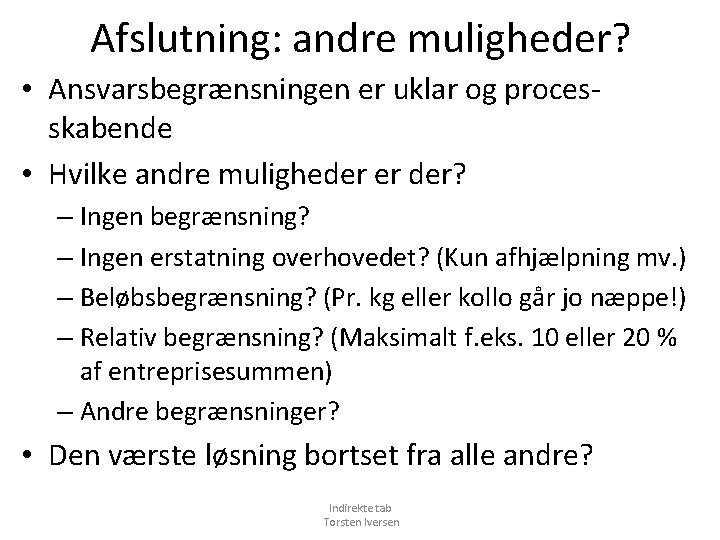 Afslutning: andre muligheder?

• Ansvarsbegrænsningen er uklar og processkabende

• Hvilke andre muligheder er der?

– Ingen begrænsning?

– Ingen erstatning overhovedet? (Kun afhjælpning mv.)

– Beløbsbegrænsning? (Pr. kg eller kollo går jo næppe!)

– Relativ begrænsning? (Maksimalt f.eks. 10 eller 20 % af entreprisesummen)

– Andre begrænsninger?

• Den værste løsning bortset fra alle andre?

Indirekte tab
Torsten Iversen